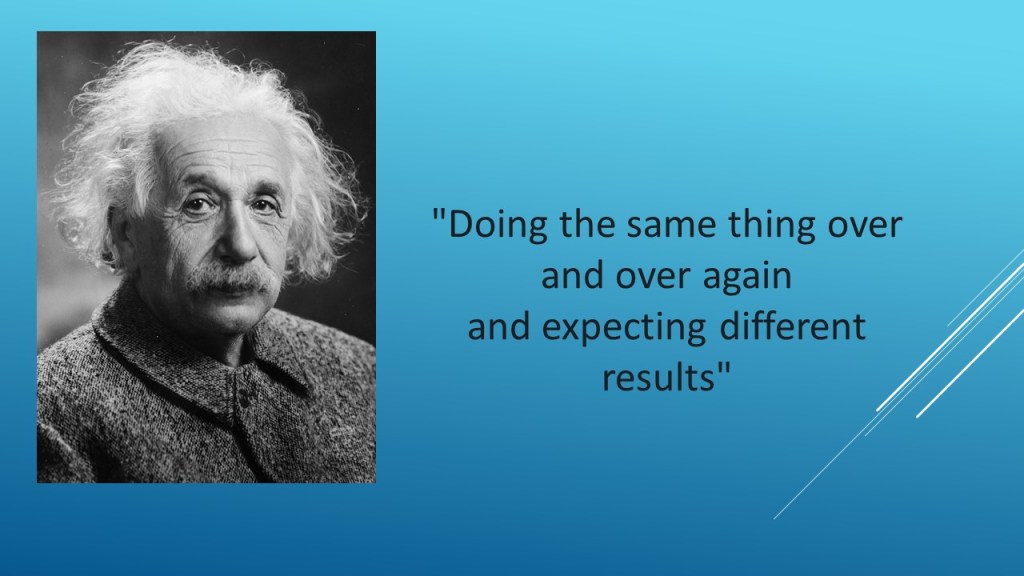 "Doing the same thing over and over again and expecting different results"